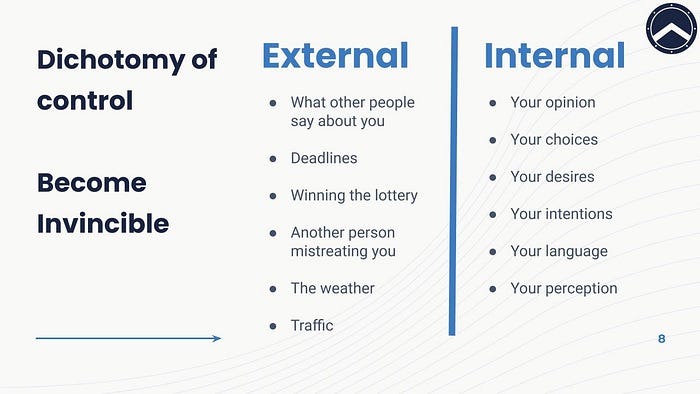 Dichotomy of control

Become Invincible

External

- What other people say about you
- Deadlines
- Winning the lottery
- Another person mistreating you
- The weather
- Traffic

Internal

- Your opinion
- Your choices
- Your desires
- Your intentions
- Your language
- Your perception

8